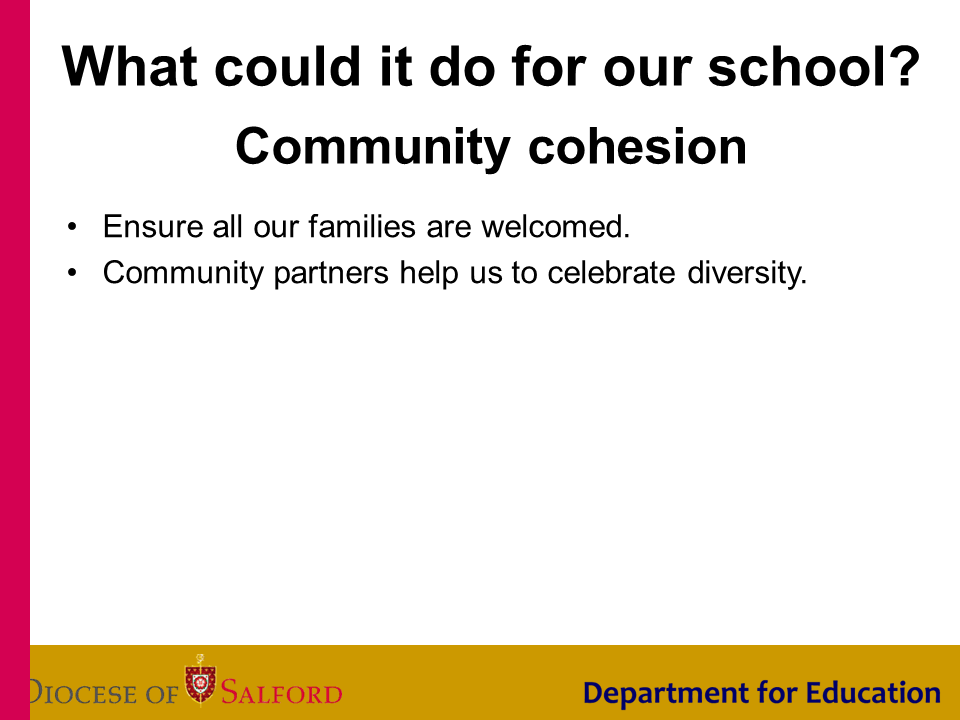 What could it do for our school?
Community cohesion

• Ensure all our families are welcomed.
• Community partners help us to celebrate diversity.

DIOCESE OF SALFORD

Department for Education